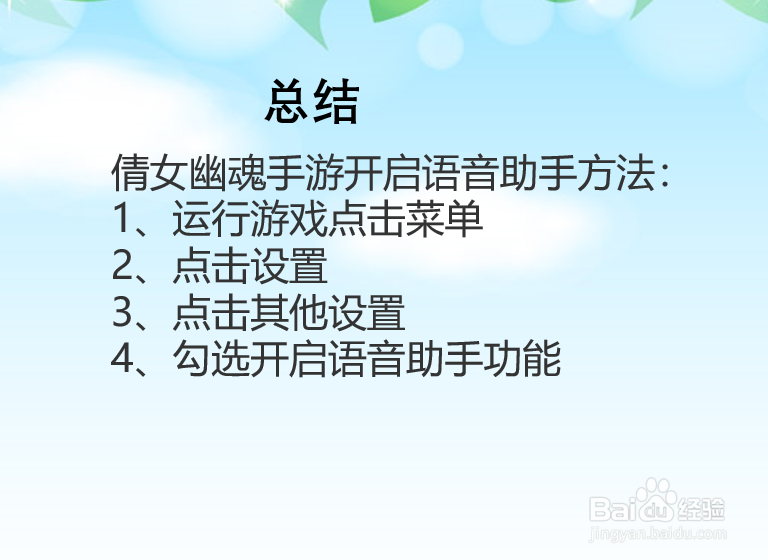 总结

倩女幽魂手游开启语音助手方法:
1、运行游戏点击菜单
2、点击设置
3、点击其他设置
4、勾选开启语音助手功能

Baidu经验
jingyan.baidu.com